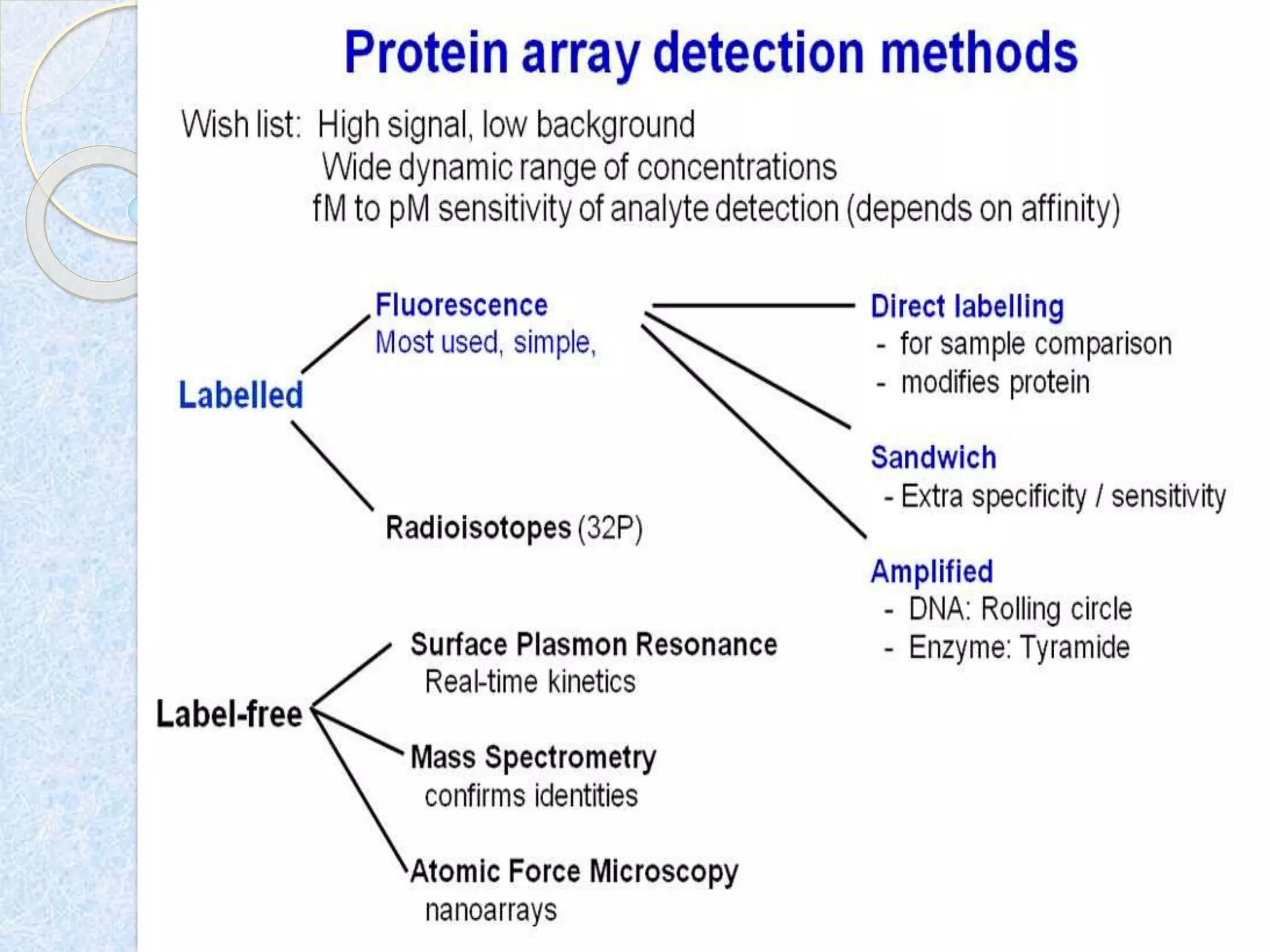 Protein array detection methods

Wish list: High signal, low background
Wide dynamic range of concentrations
fM to pM sensitivity of analyte detection (depends on affinity)

Labelled

Fluorescence
Most used, simple,

Radioisotopes (32P)

Direct labelling
- for sample comparison
- modifies protein

Sandwich
- Extra specificity / sensitivity

Amplified
- DNA: Rolling circle
- Enzyme: Tyramide

Label-free

Surface Plasmon Resonance
Real-time kinetics

Mass Spectrometry
confirms identities

Atomic Force Microscopy
nanoarrays